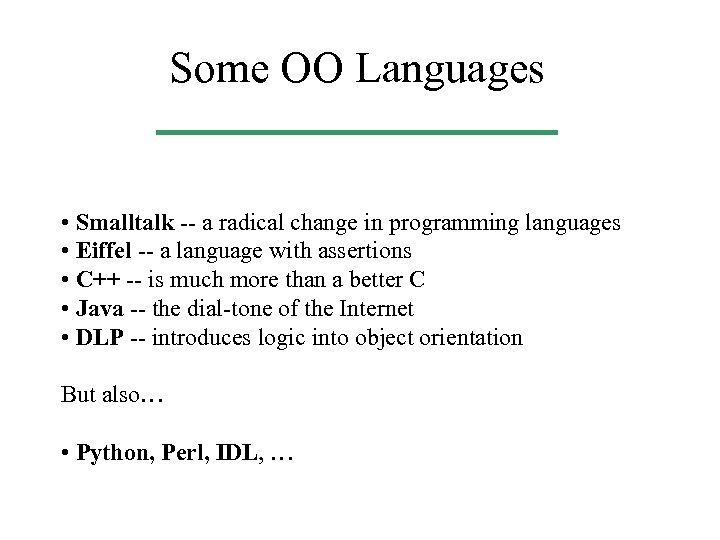 Some OO Languages

• Smalltalk -- a radical change in programming languages
• Eiffel -- a language with assertions
• C++ -- is much more than a better C
• Java -- the dial-tone of the Internet
• DLP -- introduces logic into object orientation

But also…

• Python, Perl, IDL, …